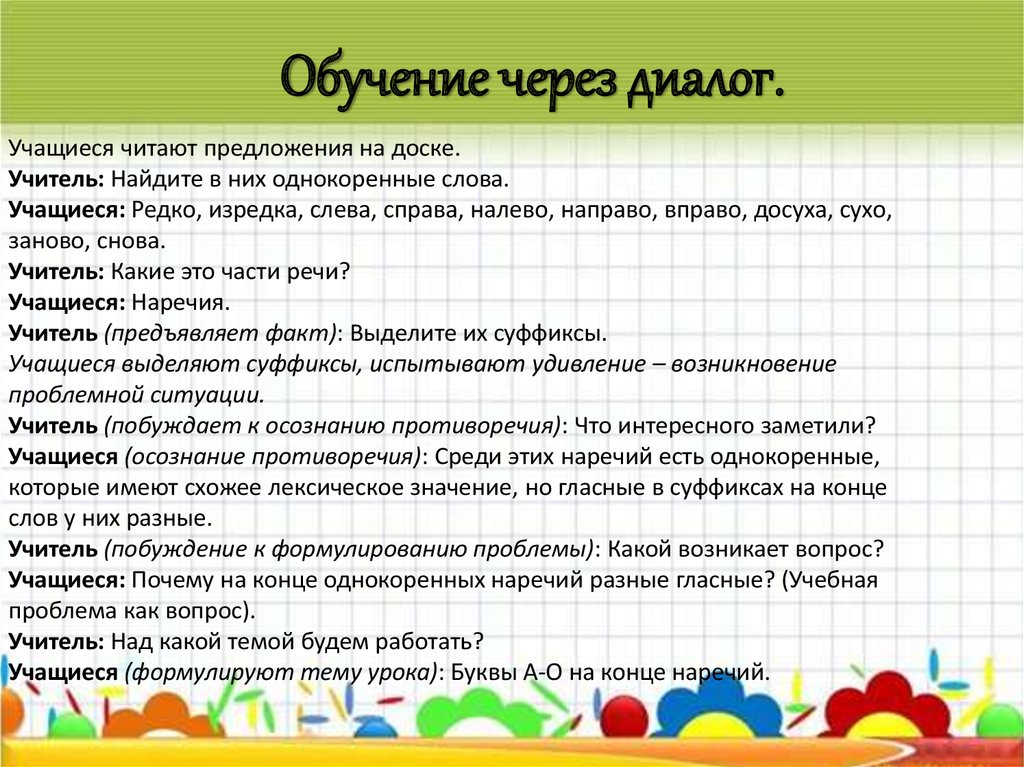 Обучение через диалог.

Учащиеся читают предложения на доске.
Учитель: Найдите в них однокоренные слова.
Учащиеся: Редко, изредка, слева, справа, налево, направо, вправо, досуха, сухо, заново, снова.
Учитель: Какие это части речи?
Учащиеся: Наречия.
Учитель (предъявляет факт): Выделите их суффиксы.
Учащиеся выделяют суффиксы, испытывают удивление – возникновение проблемной ситуации.
Учитель (побуждает к осознанию противоречия): Что интересного заметили?
Учащиеся (осознание противоречия): Среди этих наречий есть однокоренные, которые имеют схожее лексическое значение, но гласные в суффиксах на конце слов у них разные.
Учитель (побуждение к формулированию проблемы): Какой возникает вопрос?
Учащиеся: Почему на конце однокоренных наречий разные гласные? (Учебная проблема как вопрос).
Учитель: Над какой темой будем работать?
Учащиеся (формулируют тему урока): Буквы А-О на конце наречий.